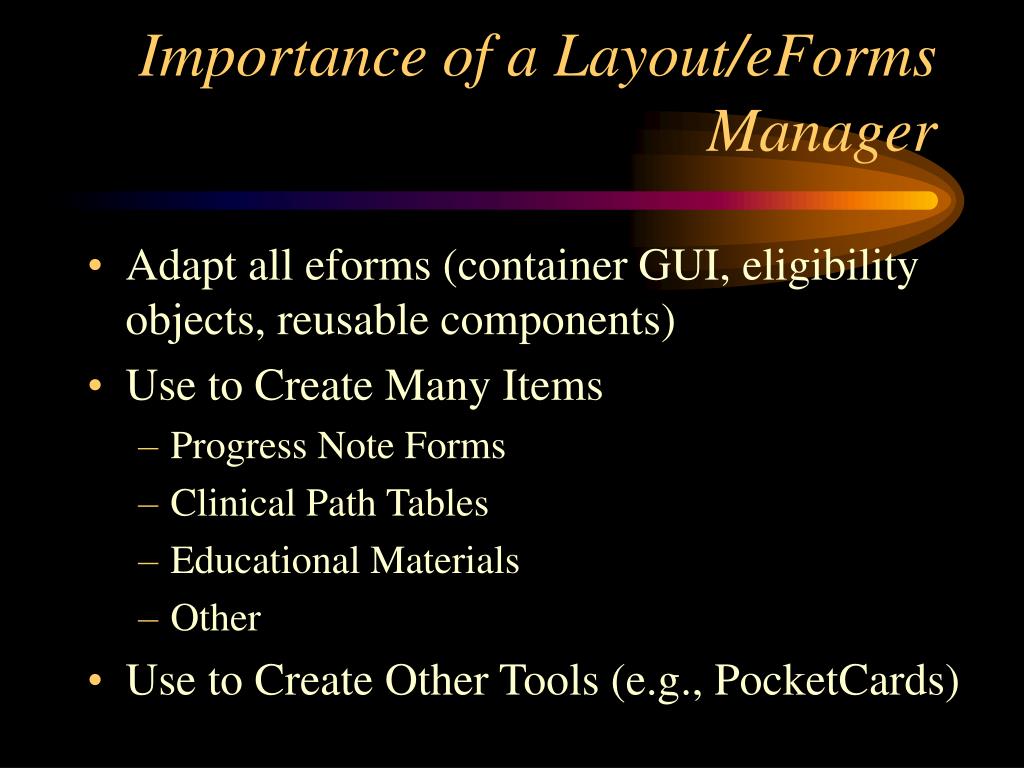 Importance of a Layout/eForms Manager

• Adapt all eforms (container GUI, eligibility objects, reusable components)
• Use to Create Many Items
– Progress Note Forms
– Clinical Path Tables
– Educational Materials
– Other
• Use to Create Other Tools (e.g., PocketCards)